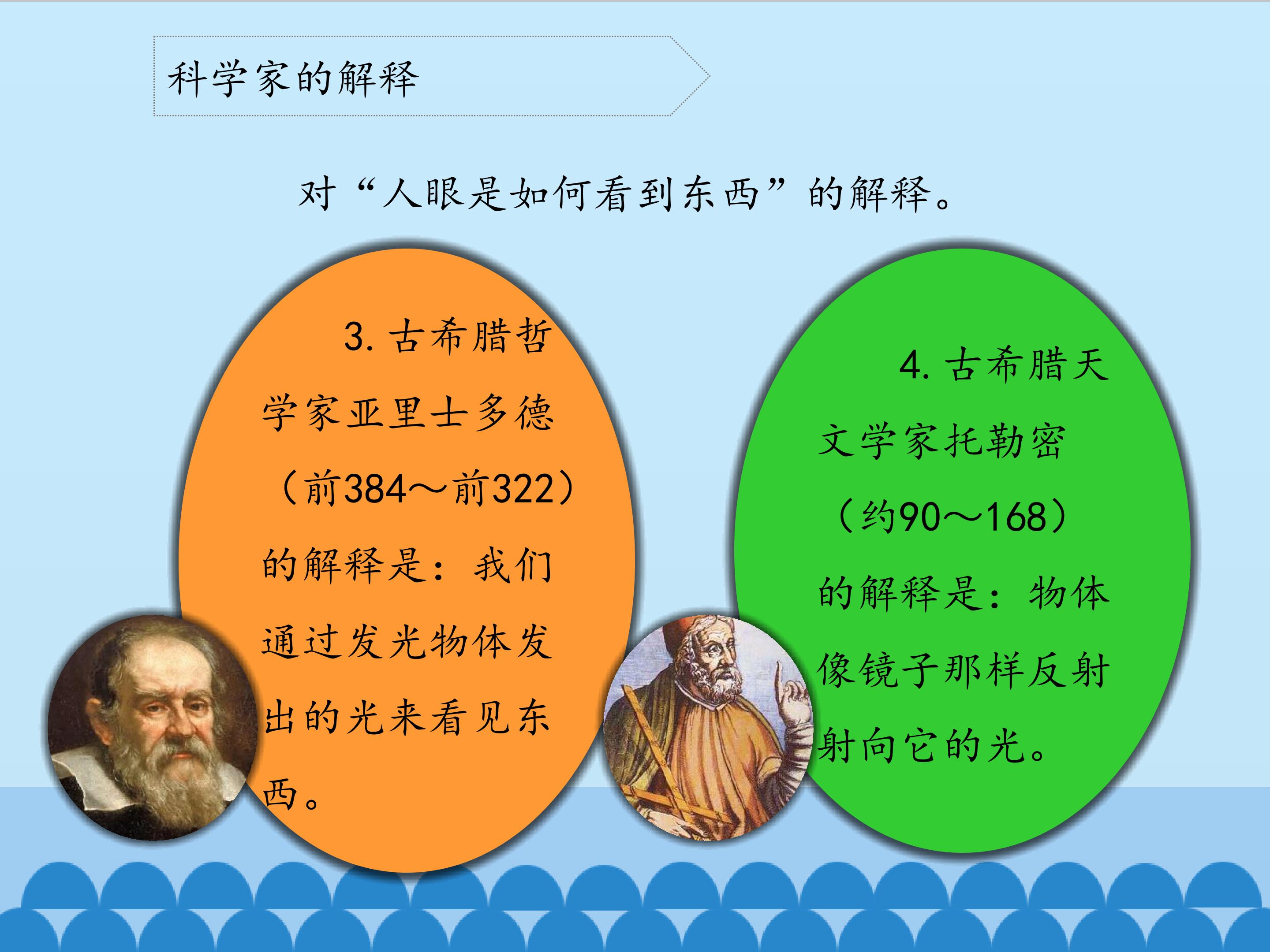 科学家的解释

对“人眼是如何看到东西”的解释。

3. 古希腊哲学家亚里士多德（前384～前322）的解释是：我们通过发光物体发出的光来看见东西。

4. 古希腊天文学家托勒密（约90～168）的解释是：物体像镜子那样反射射向它的光。